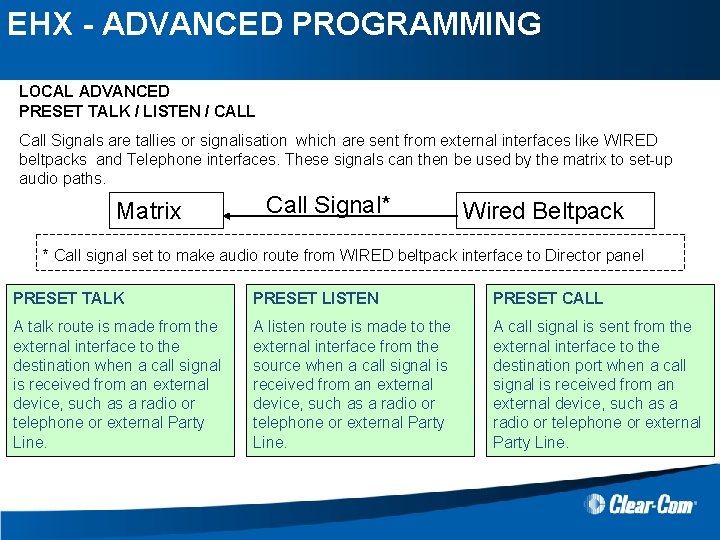 EHX - ADVANCED PROGRAMMING

LOCAL ADVANCED
PRESET TALK / LISTEN / CALL

Call Signals are tallies or signalisation which are sent from external interfaces like WIRED beltpacks and Telephone interfaces. These signals can then be used by the matrix to set-up audio paths.

Matrix

Call Signal*

Wired Beltpack

* Call signal set to make audio route from WIRED beltpack interface to Director panel

PRESET TALK

A talk route is made from the external interface to the destination when a call signal is received from an external device, such as a radio or telephone or external Party Line.

PRESET LISTEN

A listen route is made to the external interface from the source when a call signal is received from an external device, such as a radio or telephone or external Party Line.

PRESET CALL

A call signal is sent from the external interface to the destination port when a call signal is received from an external device, such as a radio or telephone or external Party Line.

Clear-Com